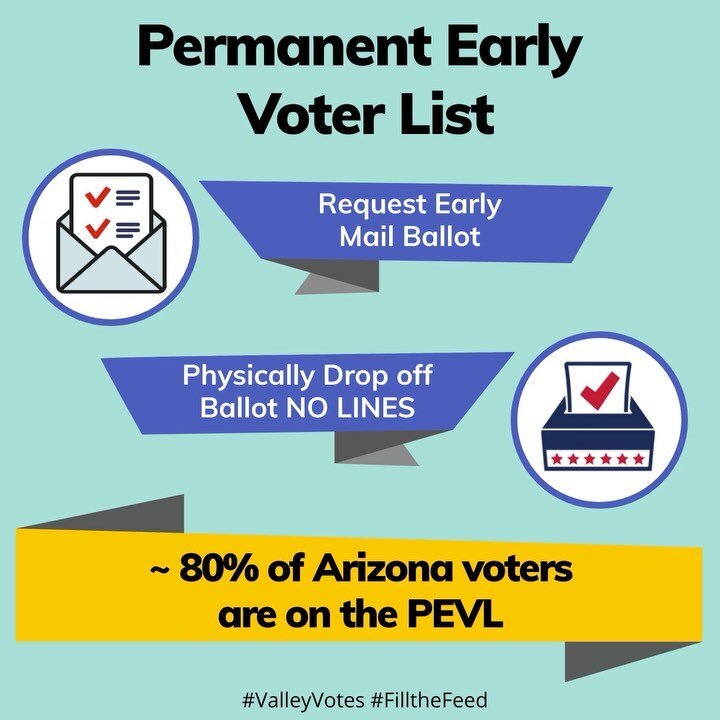 Permanent Early Voter List

Request Early Mail Ballot

Physically Drop off Ballot NO LINES

~ 80% of Arizona voters are on the PEVL

#ValleyVotes #FilltheFeed